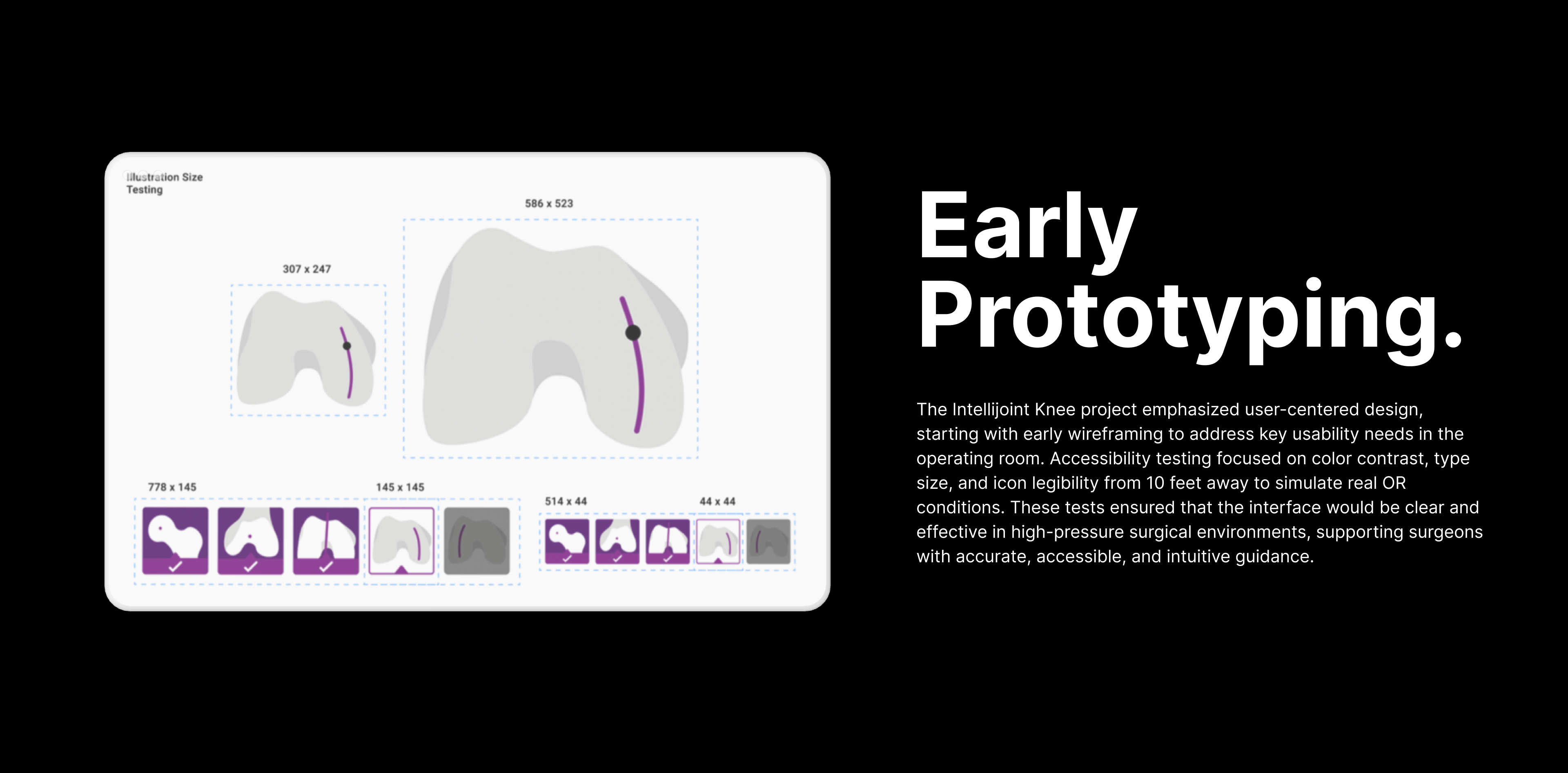 Illustration Size Testing

586 x 523

307 x 247

778 x 145

145 x 145

514 x 44

44 x 44

Early Prototyping.

The Intellijoint Knee project emphasized user-centered design, starting with early wireframing to address key usability needs in the operating room. Accessibility testing focused on color contrast, type size, and icon legibility from 10 feet away to simulate real OR conditions. These tests ensured that the interface would be clear and effective in high-pressure surgical environments, supporting surgeons with accurate, accessible, and intuitive guidance.